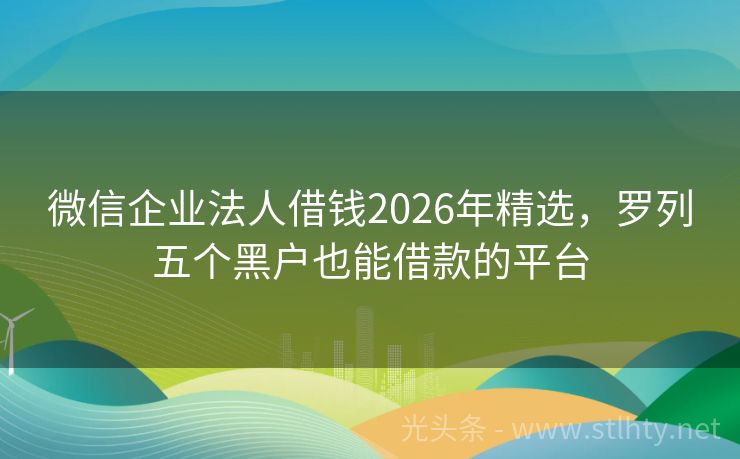 微信企业法人借钱2026年精选，罗列五个黑户也能借款的平台

光头条 - www.stlhty.net